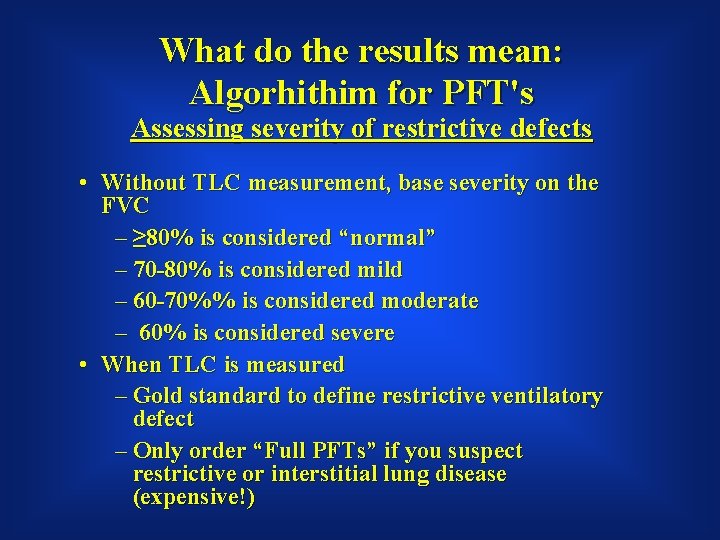 What do the results mean: Algorhithim for PFT's
Assessing severity of restrictive defects

• Without TLC measurement, base severity on the FVC
– $\geq$80% is considered “normal”
– 70-80% is considered mild
– 60-70%% is considered moderate
– 60% is considered severe
• When TLC is measured
– Gold standard to define restrictive ventilatory defect
– Only order “Full PFTs” if you suspect restrictive or interstitial lung disease (expensive!)